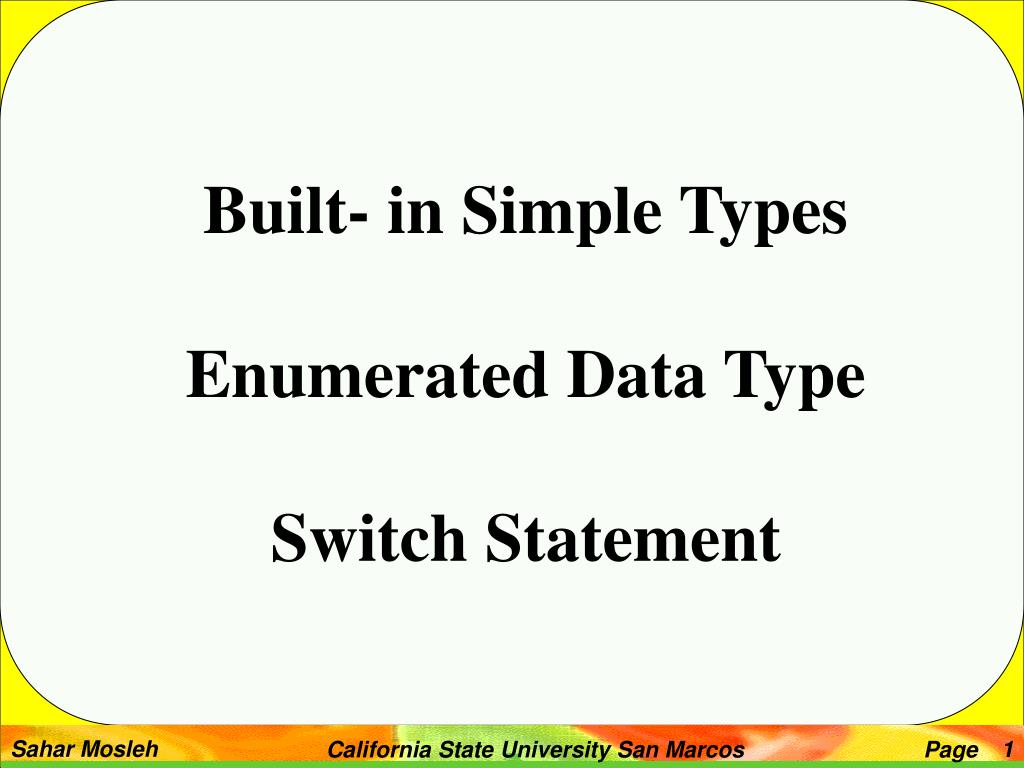 Built- in Simple Types

Enumerated Data Type

Switch Statement

Sahar Mosleh

California State University San Marcos

Page 1